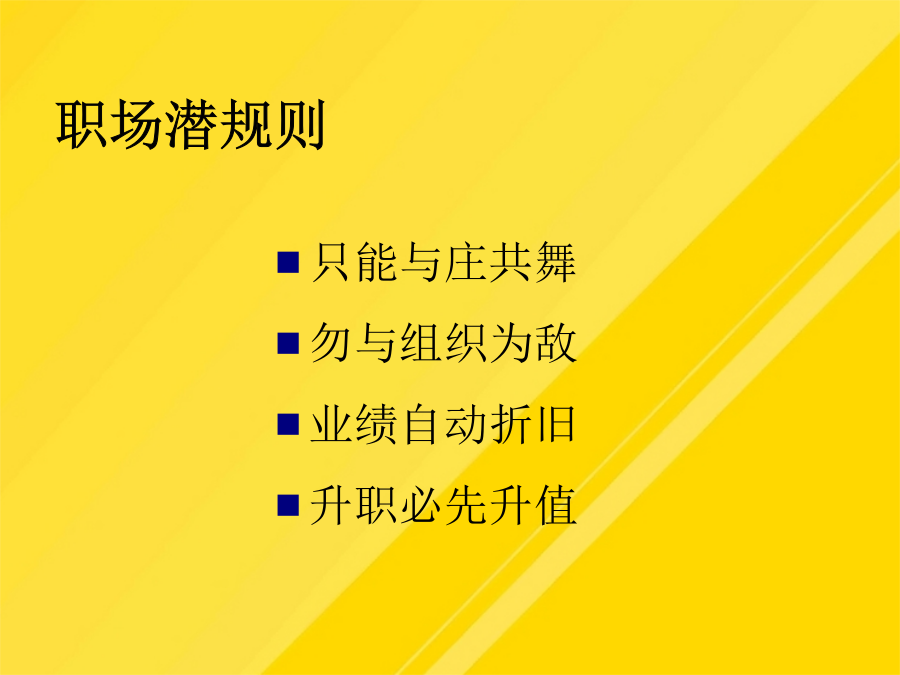 职场潜规则

■ 只能与庄共舞

■ 勿与组织为敌

■ 业绩自动折旧

■ 升职必先升值